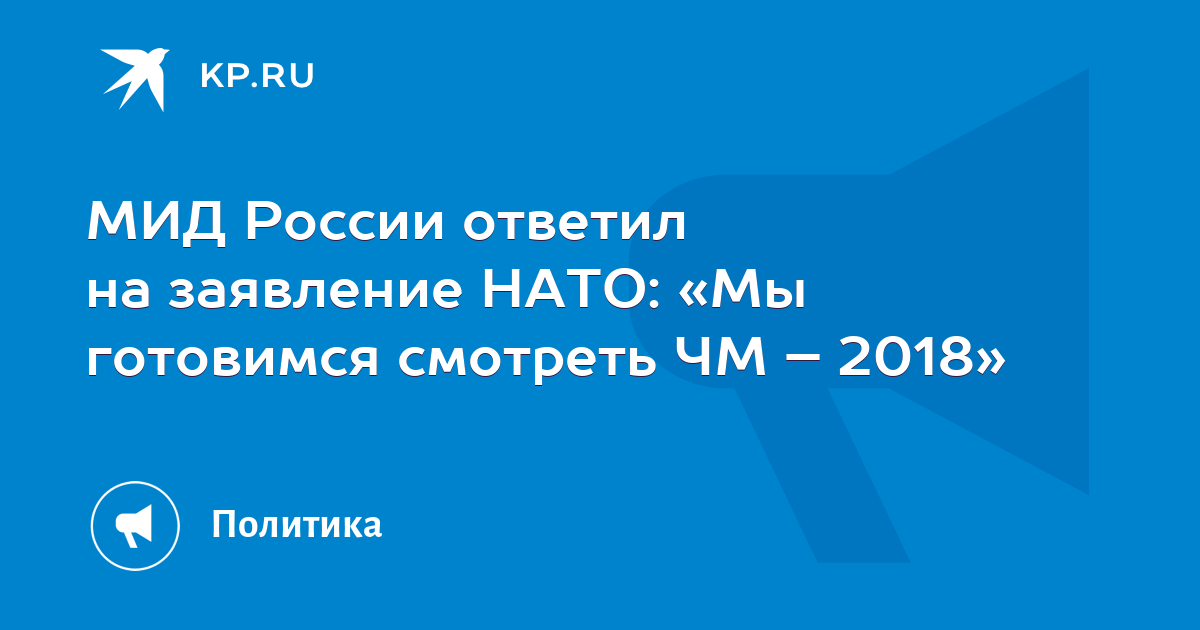 KP.RU

МИД России ответил на заявление НАТО: «Мы готовимся смотреть ЧМ – 2018»

Политика